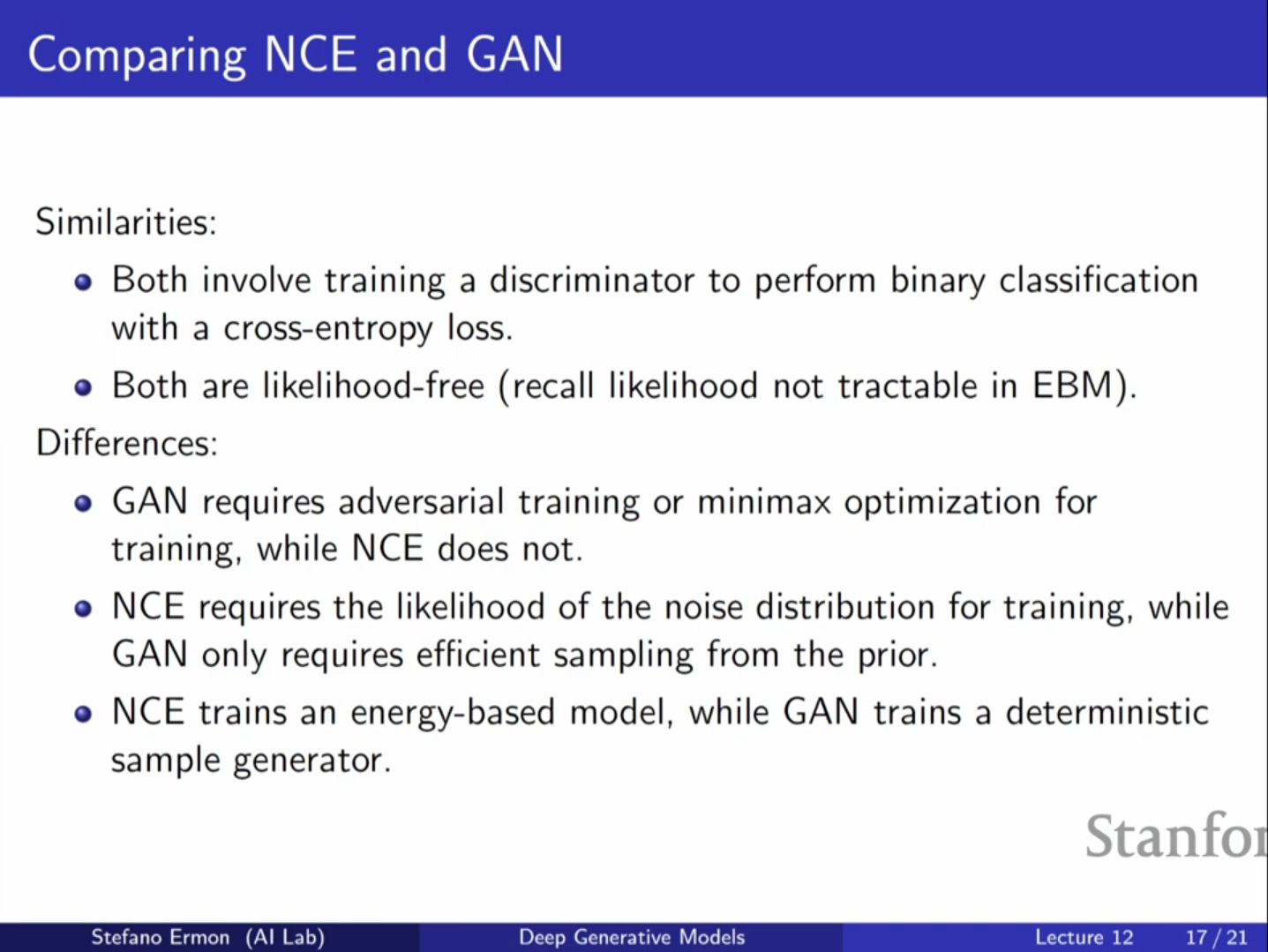 Comparing NCE and GAN

Similarities:

- Both involve training a discriminator to perform binary classification with a cross-entropy loss.
- Both are likelihood-free (recall likelihood not tractable in EBM).

Differences:

- GAN requires adversarial training or minimax optimization for training, while NCE does not.
- NCE requires the likelihood of the noise distribution for training, while GAN only requires efficient sampling from the prior.
- NCE trains an energy-based model, while GAN trains a deterministic sample generator.

Stanfor

Stefano Ermon (AI Lab) Deep Generative Models Lecture 12 17 / 21